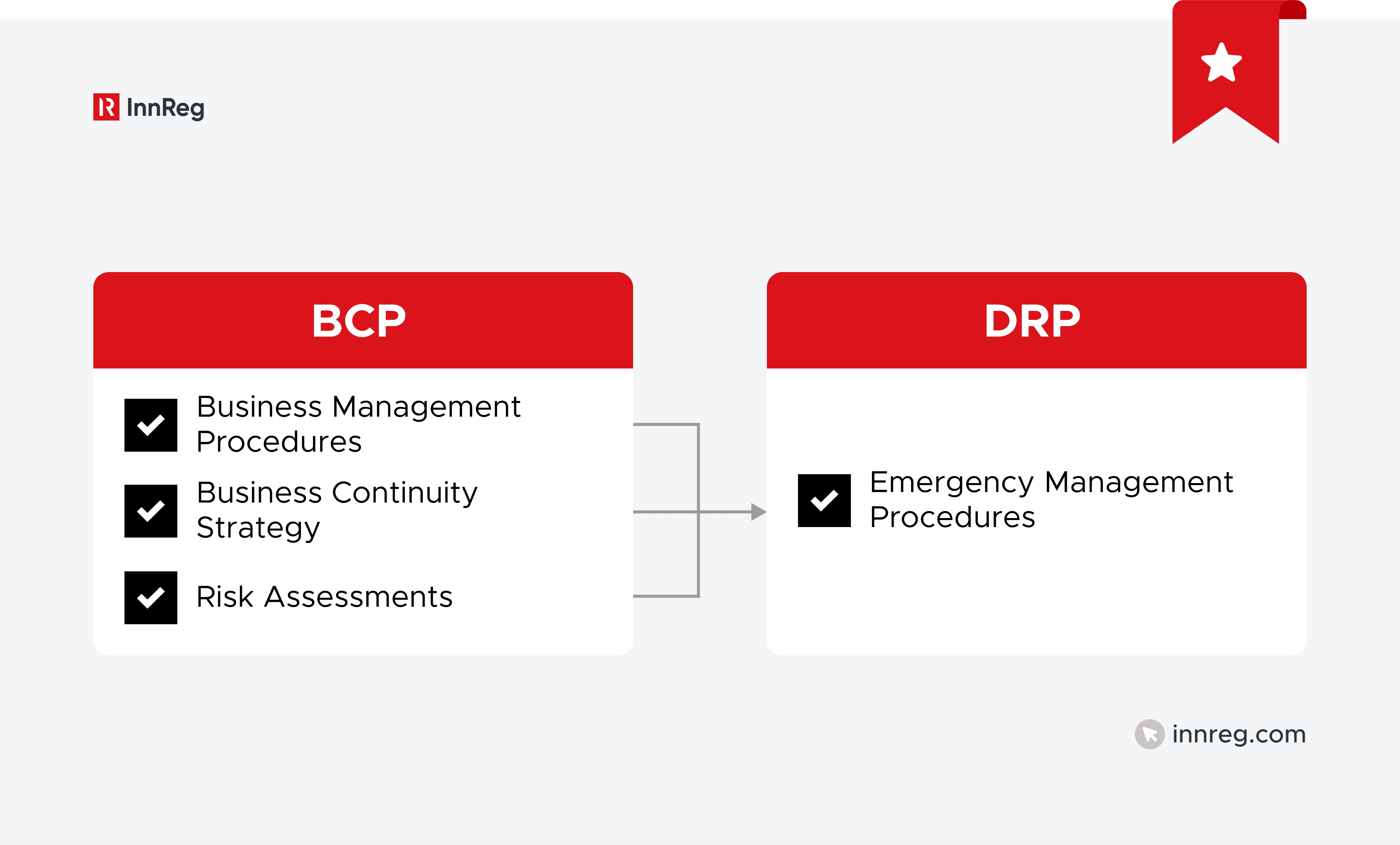 InnReg

BCP

Business Management Procedures

Business Continuity Strategy

Risk Assessments

DRP

Emergency Management Procedures

innreg.com